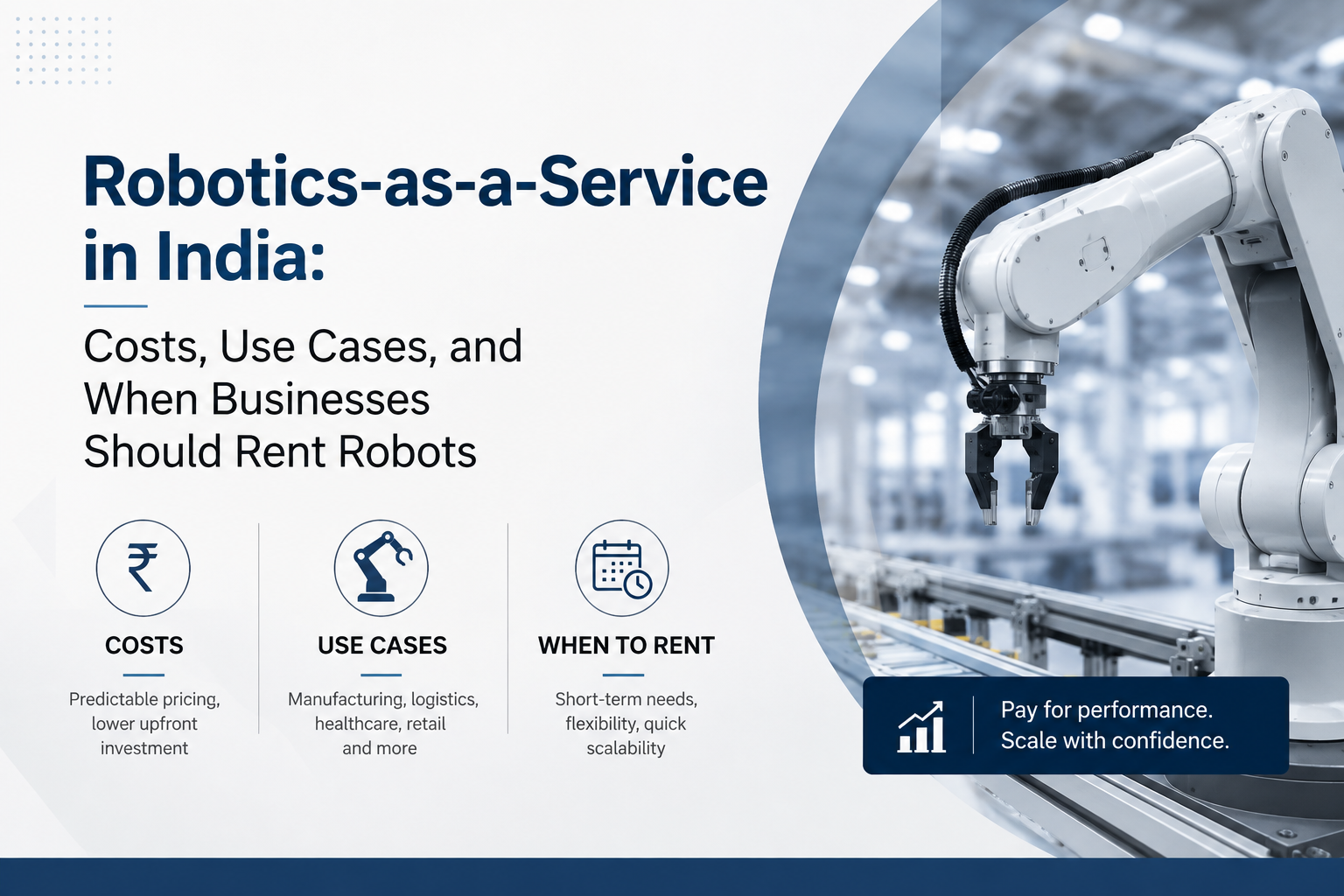 Robotics-as-a-Service in India:

Costs, Use Cases, and When Businesses Should Rent Robots

₹

COSTS

Predictable pricing, lower upfront investment

USE CASES

Manufacturing, logistics, healthcare, retail and more

WHEN TO RENT

Short-term needs, flexibility, quick scalability

Pay for performance. Scale with confidence.